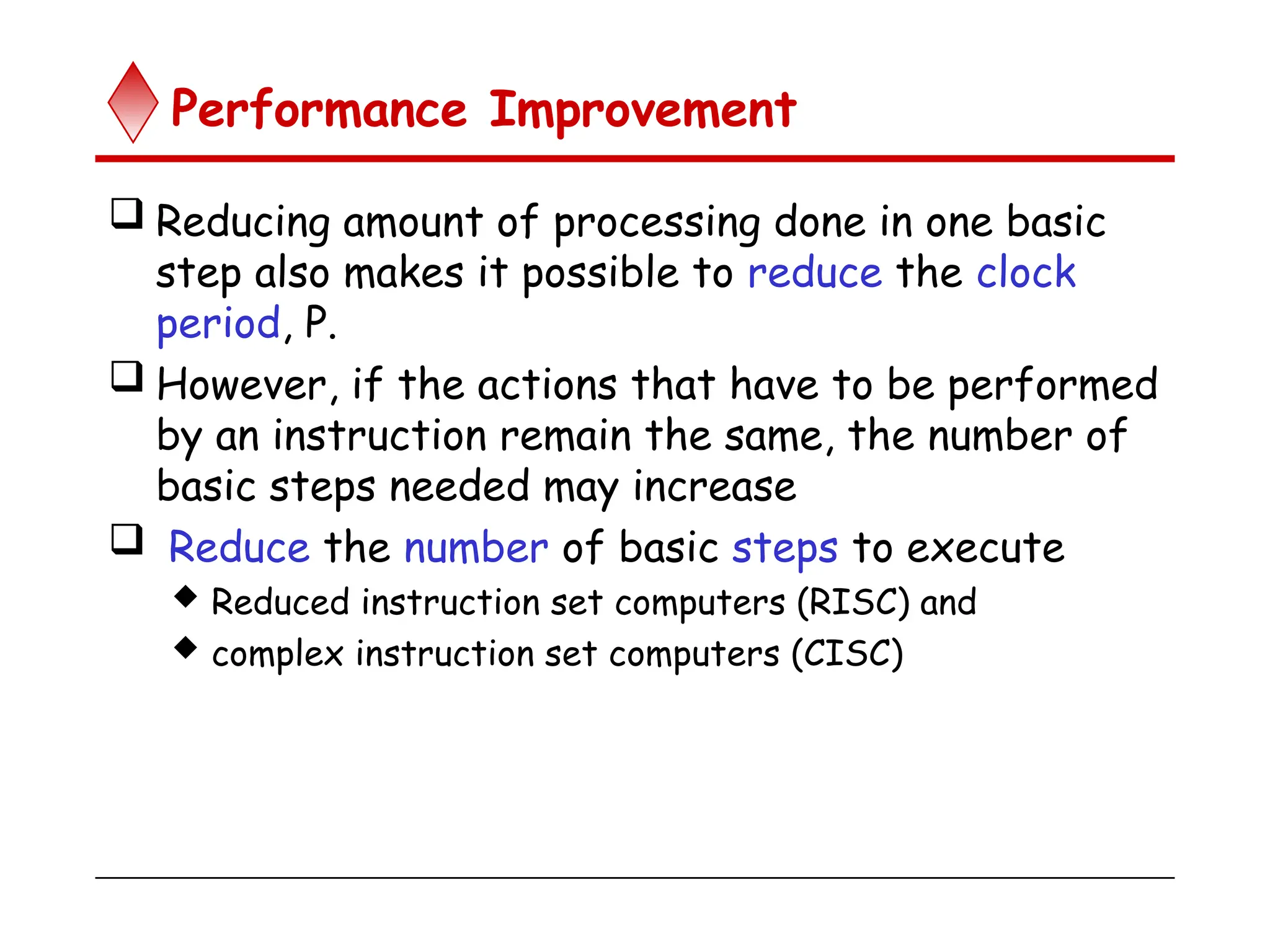 Performance Improvement

❑ Reducing amount of processing done in one basic step also makes it possible to reduce the clock period, P.

❑ However, if the actions that have to be performed by an instruction remain the same, the number of basic steps needed may increase

❑ Reduce the number of basic steps to execute

◆ Reduced instruction set computers (RISC) and

◆ complex instruction set computers (CISC)